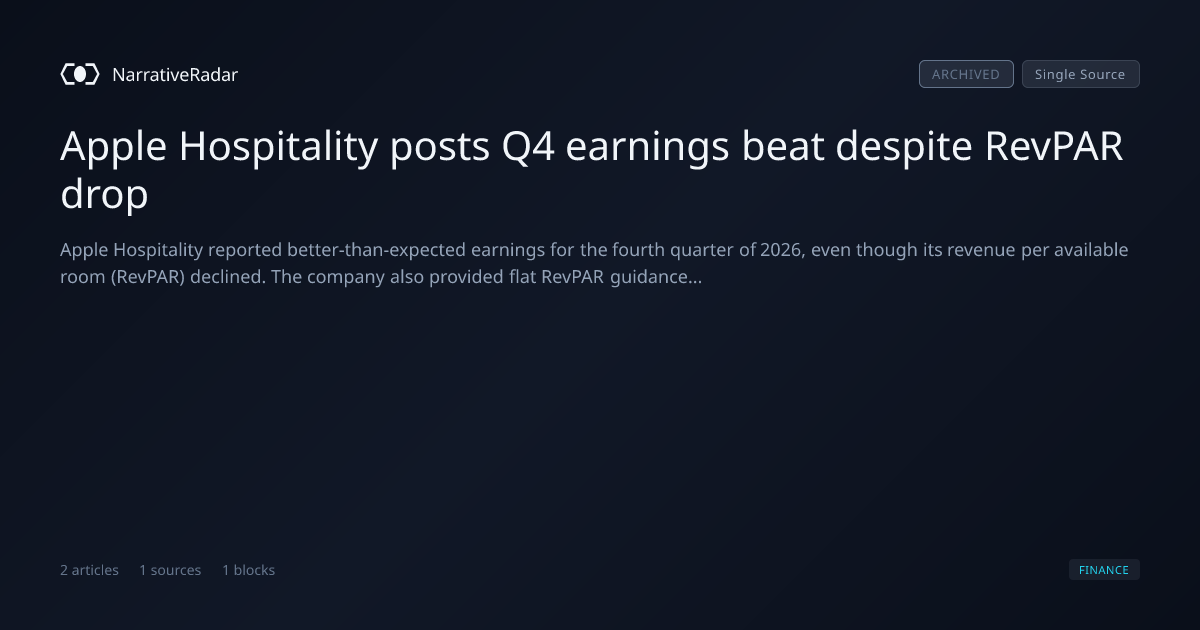 NarrativeRadar

ARCHIVED Single Source

Apple Hospitality posts Q4 earnings beat despite RevPAR drop

Apple Hospitality reported better-than-expected earnings for the fourth quarter of 2026, even though its revenue per available room (RevPAR) declined. The company also provided flat RevPAR guidance...

2 articles 1 sources 1 blocks

FINANCE